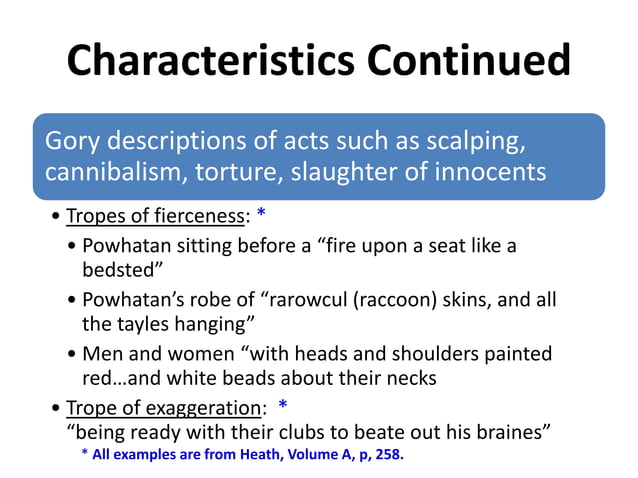 Characteristics Continued

Gory descriptions of acts such as scalping, cannibalism, torture, slaughter of innocents

• Tropes of fierceness: *
• Powhatan sitting before a “fire upon a seat like a bedsted”
• Powhatan’s robe of “rarowcul (raccoon) skins, and all the tayles hanging”
• Men and women “with heads and shoulders painted red…and white beads about their necks
• Trope of exaggeration: *
“being ready with their clubs to beate out his braines”
* All examples are from Heath, Volume A, p, 258.